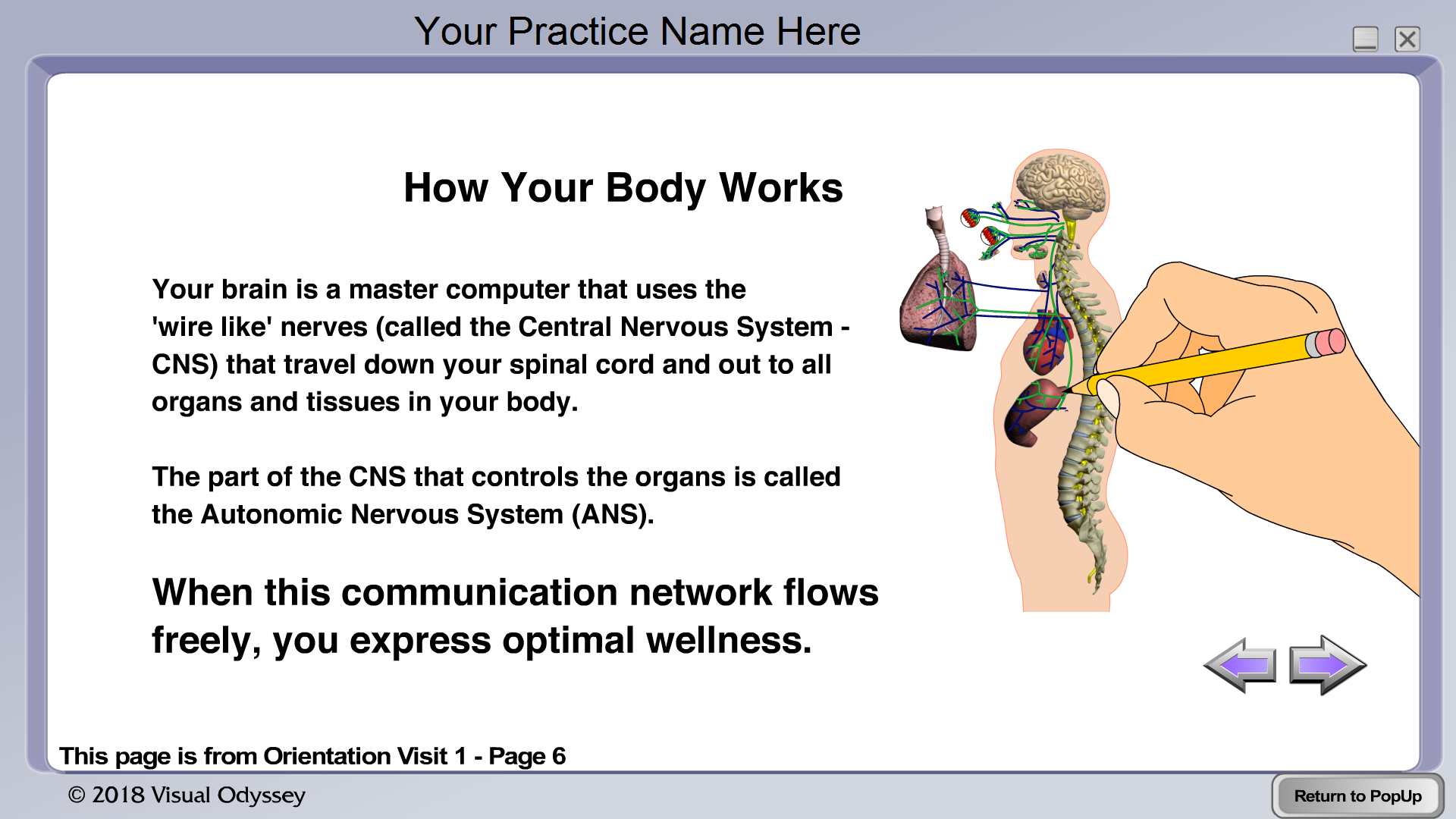 Your Practice Name Here

How Your Body Works

Your brain is a master computer that uses the 'wire like' nerves (called the Central Nervous System - CNS) that travel down your spinal cord and out to all organs and tissues in your body.

The part of the CNS that controls the organs is called the Autonomic Nervous System (ANS).

When this communication network flows freely, you express optimal wellness.

This page is from Orientation Visit 1 - Page 6

© 2018 Visual Odyssey

Return to PopUp